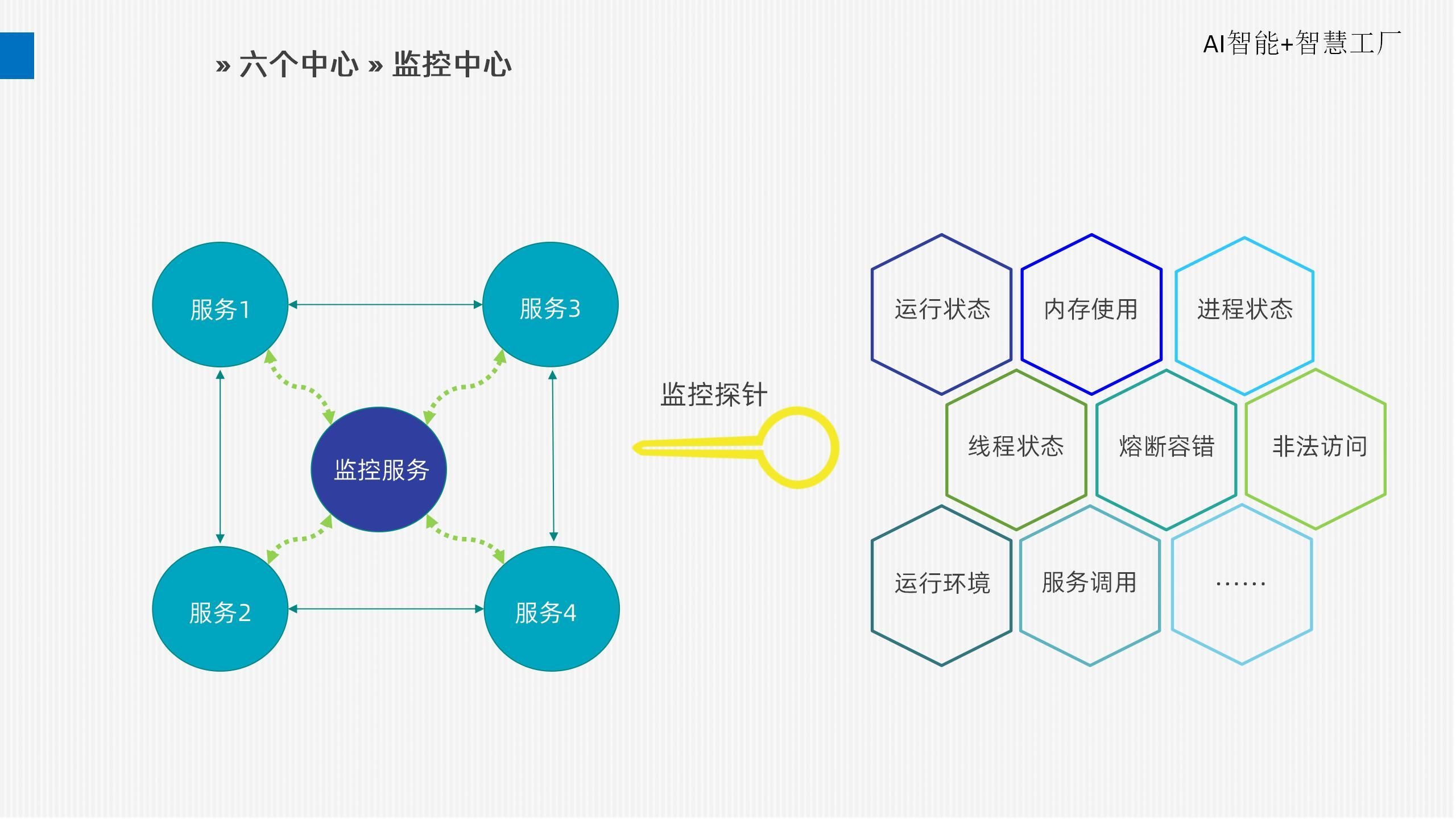 » 六个中心 » 监控中心

AI智能+智慧工厂

服务1

服务3

监控服务

服务2

服务4

监控探针

运行状态

内存使用

进程状态

线程状态

熔断容错

非法访问

运行环境

服务调用

……